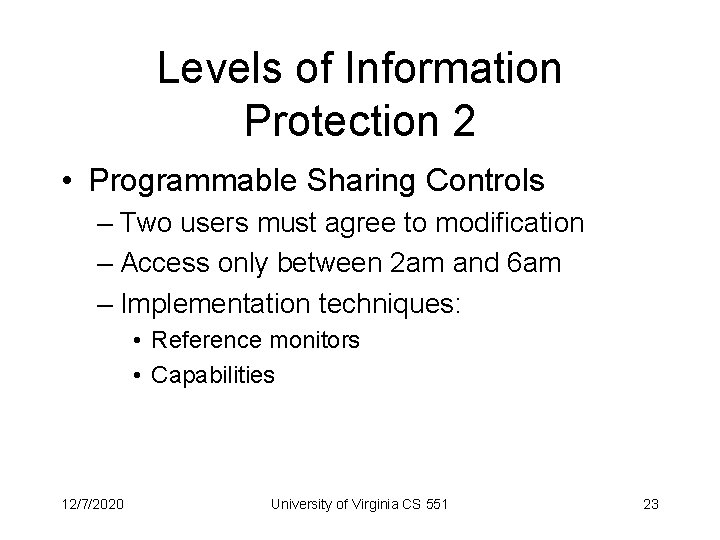 Levels of Information Protection 2

• Programmable Sharing Controls
– Two users must agree to modification
– Access only between 2am and 6am
– Implementation techniques:
• Reference monitors
• Capabilities

12/7/2020

University of Virginia CS 551

23